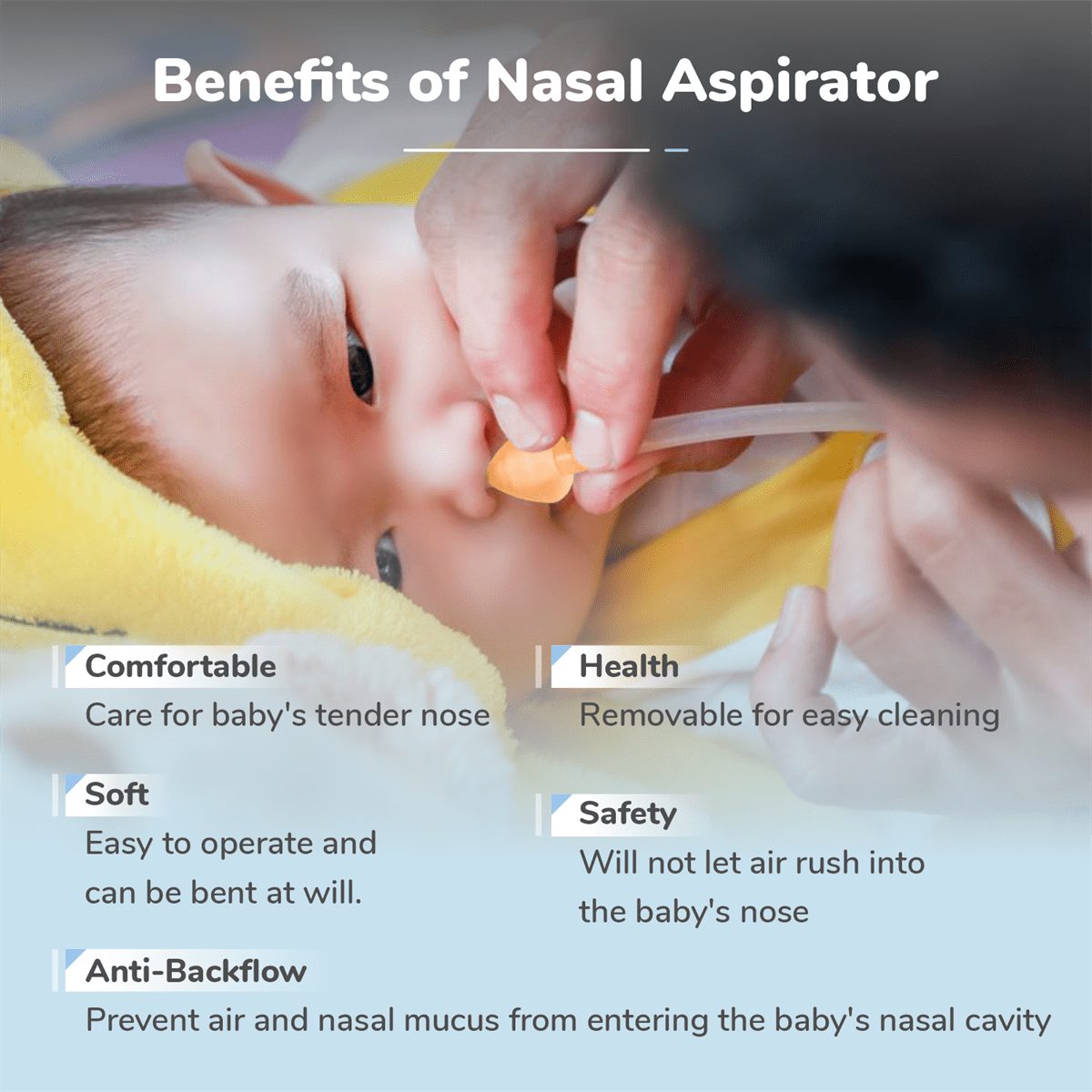 Benefits of Nasal Aspirator

Comfortable
Care for baby's tender nose

Soft
Easy to operate and can be bent at will.

Health
Removable for easy cleaning

Safety
Will not let air rush into the baby's nose

Anti-Backflow
Prevent air and nasal mucus from entering the baby's nasal cavity